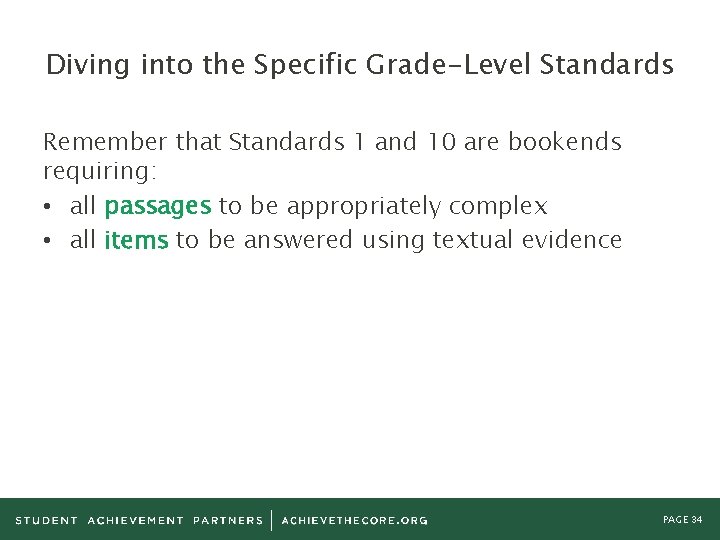 Diving into the Specific Grade-Level Standards

Remember that Standards 1 and 10 are bookends requiring:

• all passages to be appropriately complex
• all items to be answered using textual evidence

STUDENT ACHIEVEMENT PARTNERS | ACHIEVETHECORE.ORG

PAGE 34